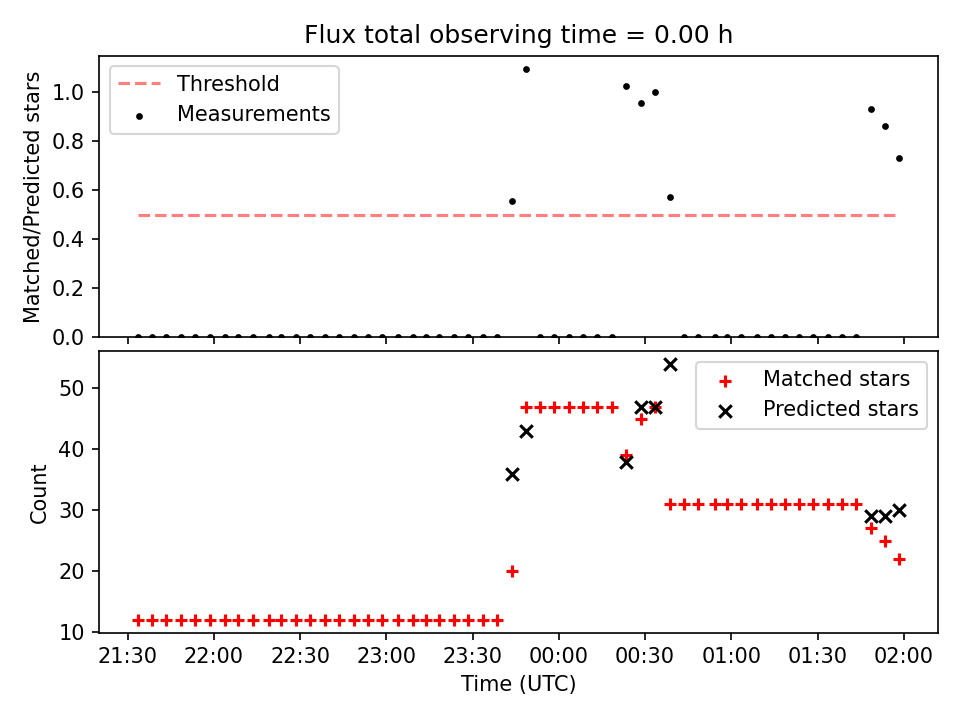 Flux total observing time = 0.00 h

Threshold
Measurements

Matched/Predicted stars

1.0
0.8
0.6
0.4
0.2
0.0

Matched stars
Predicted stars

Count

50
40
30
20
10

21:30 22:00 22:30 23:00 23:30 00:00 00:30 01:00 01:30 02:00

Time (UTC)